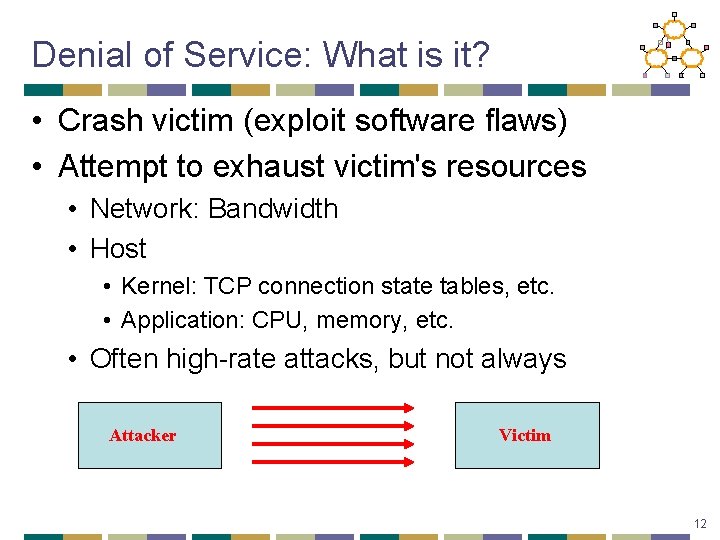 Denial of Service: What is it?

• Crash victim (exploit software flaws)
• Attempt to exhaust victim's resources
  • Network: Bandwidth
  • Host
    • Kernel: TCP connection state tables, etc.
    • Application: CPU, memory, etc.
  • Often high-rate attacks, but not always

Attacker

Victim

12